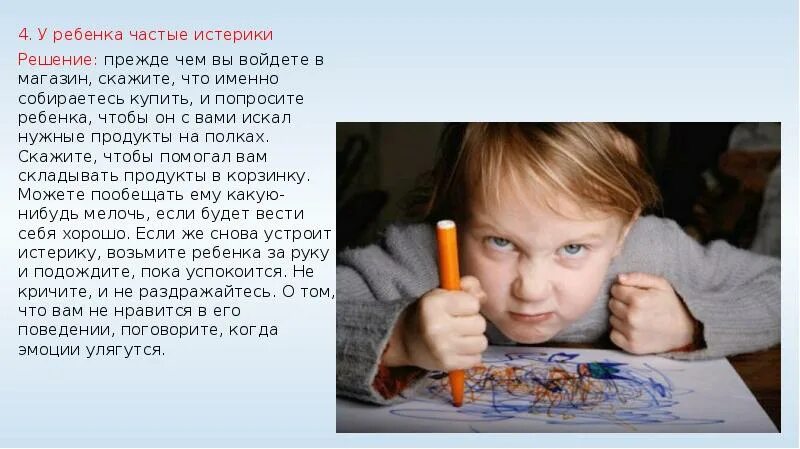 4. У ребенка частые истерики

Решение: прежде чем вы войдете в магазин, скажите, что именно собираетесь купить, и попросите ребенка, чтобы он с вами искал нужные продукты на полках. Скажите, чтобы помогал вам складывать продукты в корзинку. Можете пообещать ему какую-нибудь мелочь, если будет вести себя хорошо. Если же снова устроит истерику, возьмите ребенка за руку и подождите, пока успокоится. Не кричите, и не раздражайтесь. О том, что вам не нравится в его поведении, поговорите, когда эмоции улягутся.